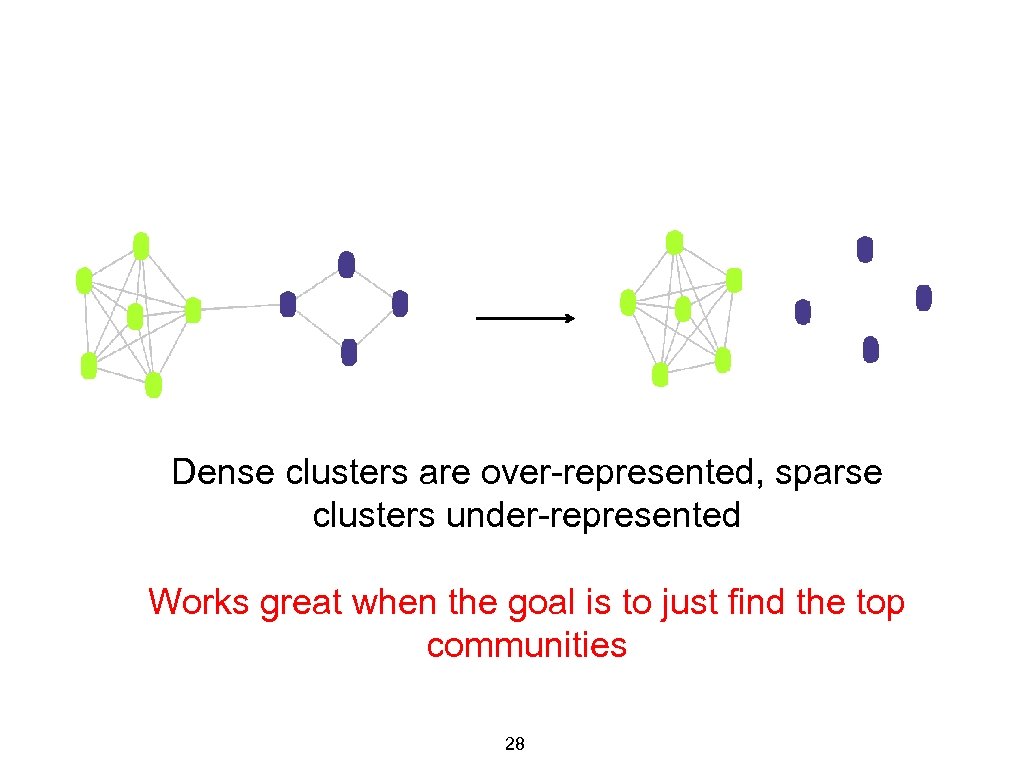 Dense clusters are over-represented, sparse clusters under-represented

Works great when the goal is to just find the top communities

28